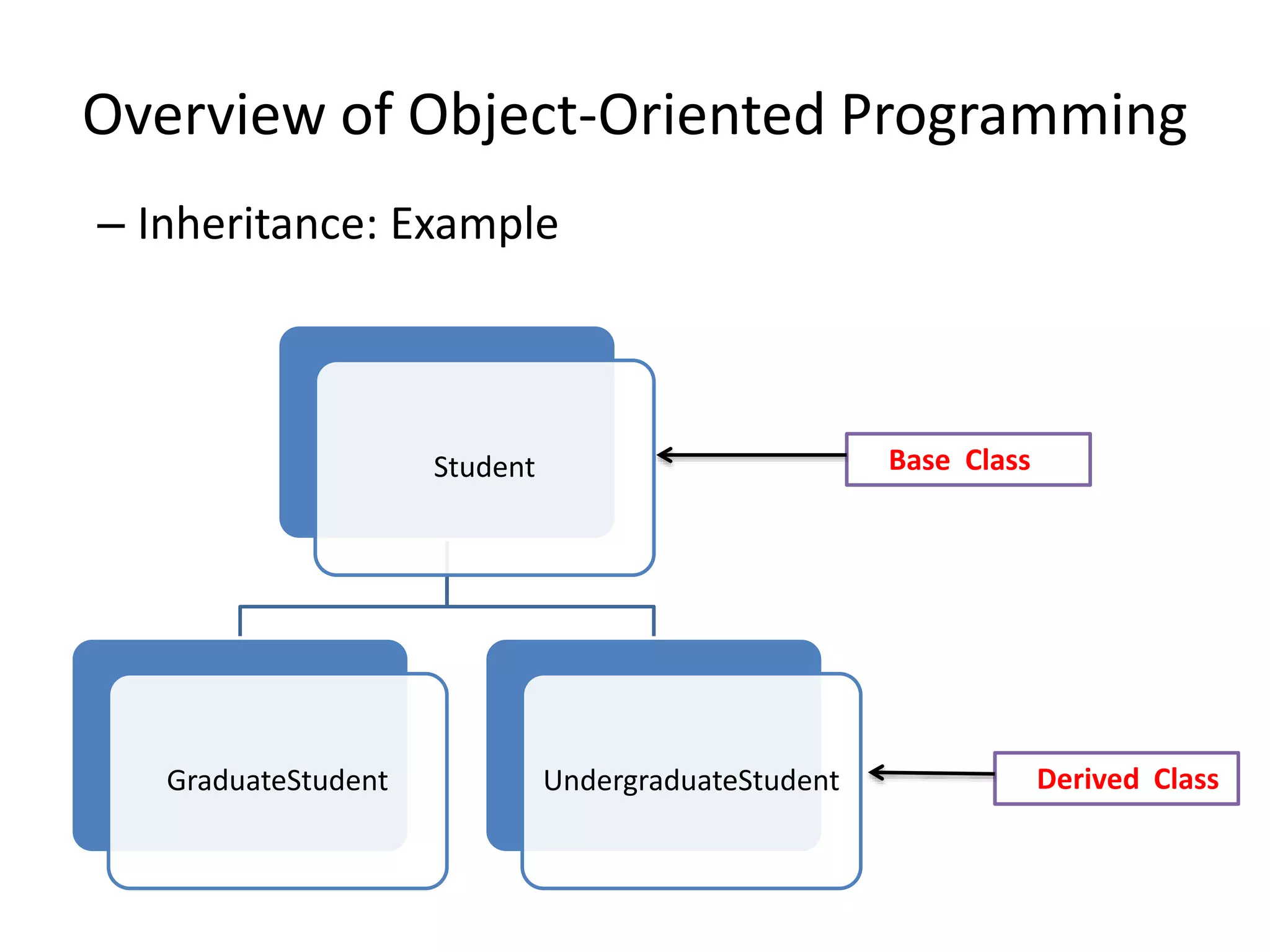 Overview of Object-Oriented Programming

– Inheritance: Example

Student

Base Class

GraduateStudent

UndergraduateStudent

Derived Class